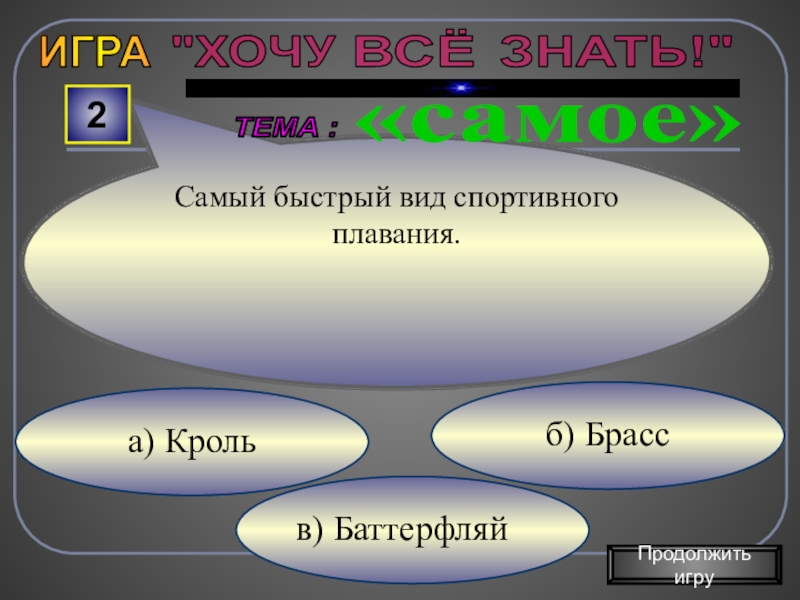 ИГРА "ХОЧУ ВСЁ ЗНАТЬ!"

2

ТЕМА : «самое»

Самый быстрый вид спортивного плавания.

а) Кроль

б) Брасс

в) Баттерфляй

Продолжить игру